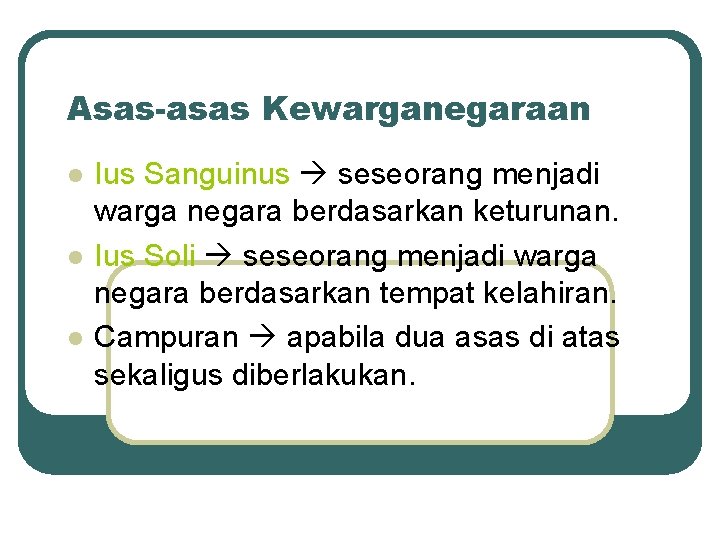 Asas-asas Kewarganegaraan

- Ius Sanguinus → seseorang menjadi warga negara berdasarkan keturunan.
- Ius Soli → seseorang menjadi warga negara berdasarkan tempat kelahiran.
- Campuran → apabila dua asas di atas sekaligus diberlakukan.